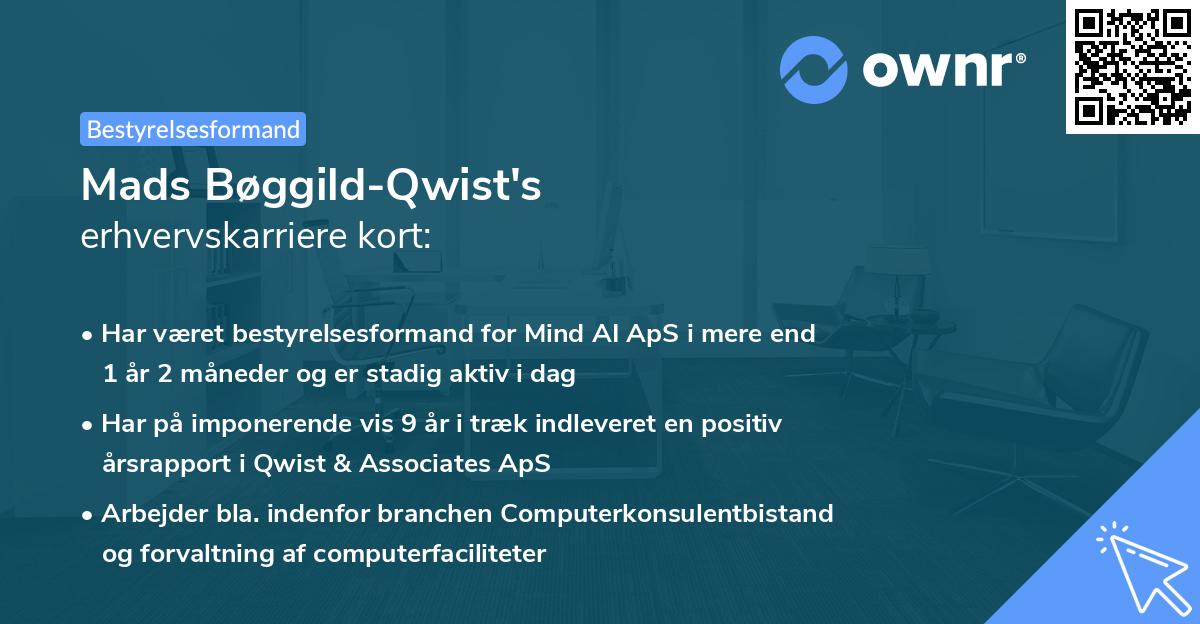 ownr®

Bestyrelsesformand

Mads Bøggild-Qwist's
erhvervskarriere kort:

• Har været bestyrelsesformand for Mind AI ApS i mere end 1 år 2 måneder og er stadig aktiv i dag

• Har på imponerende vis 9 år i træk indleveret en positiv årsrapport i Qwist & Associates ApS

• Arbejder bla. indenfor branchen Computerkonsulentbistand og forvaltning af computerfaciliteter